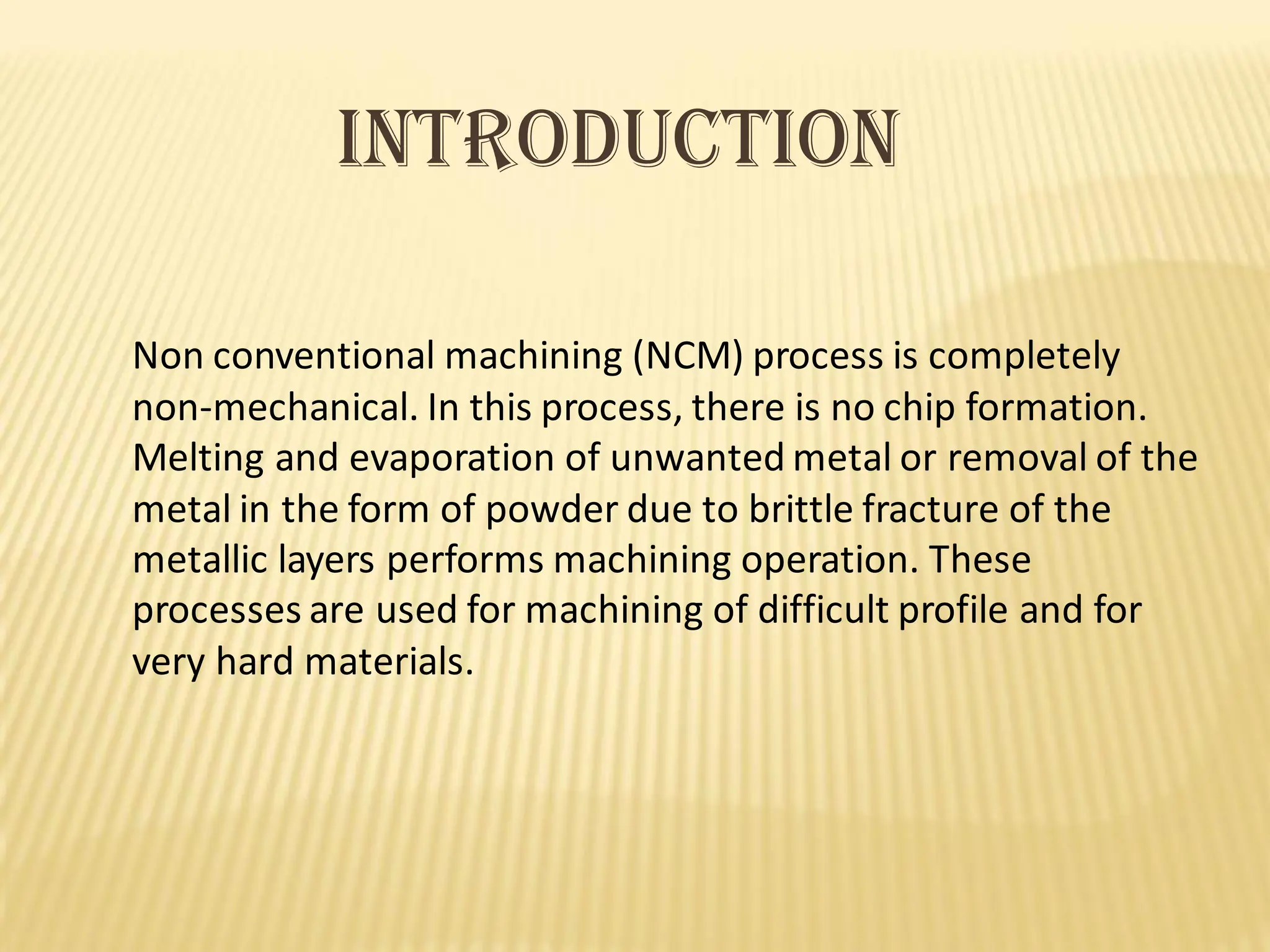 INTRODUCTION

Non conventional machining (NCM) process is completely non-mechanical. In this process, there is no chip formation. Melting and evaporation of unwanted metal or removal of the metal in the form of powder due to brittle fracture of the metallic layers performs machining operation. These processes are used for machining of difficult profile and for very hard materials.